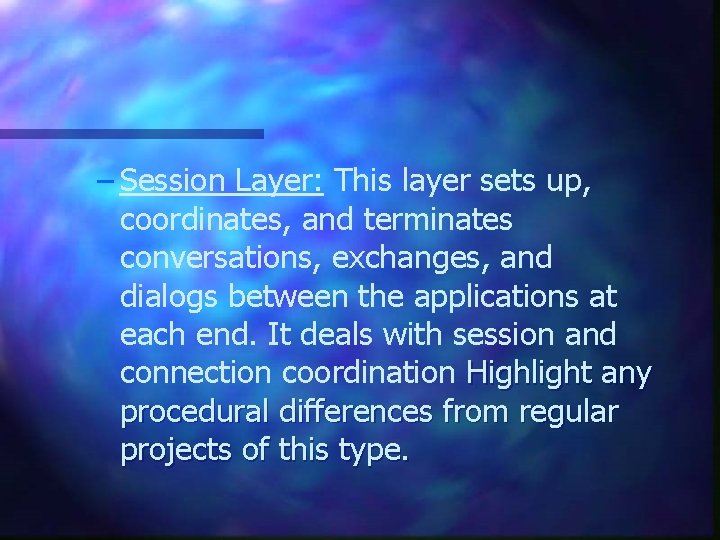 – Session Layer: This layer sets up, coordinates, and terminates conversations, exchanges, and dialogs between the applications at each end. It deals with session and connection coordination Highlight any procedural differences from regular projects of this type.